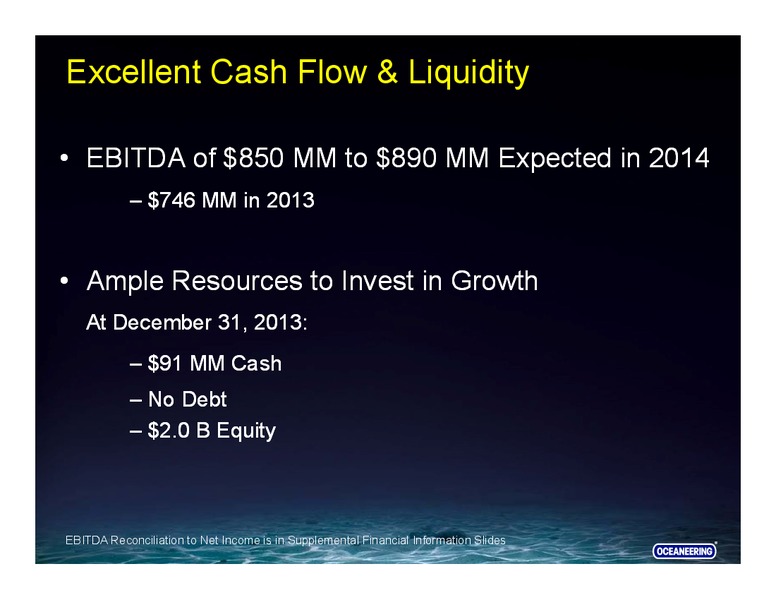 Excellent Cash Flow & Liquidity

• EBITDA of \$850 MM to \$890 MM Expected in 2014

– \$746 MM in 2013

• Ample Resources to Invest in Growth

At December 31, 2013:

– \$91 MM Cash

– No Debt

– \$2.0 B Equity

EBITDA Reconciliation to Net Income is in Supplemental Financial Information Slides

OCEANEERING